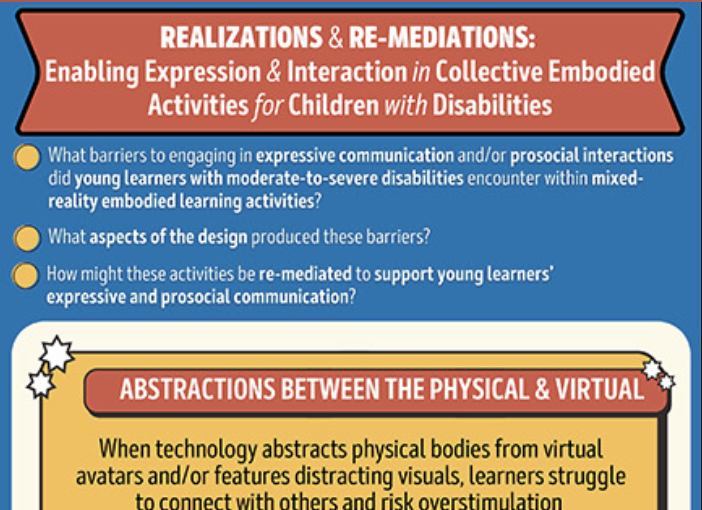 REALIZATIONS & RE-MEDIATIONS:
Enabling Expression & Interaction in Collective Embodied Activities for Children with Disabilities

What barriers to engaging in expressive communication and/or prosocial interactions did young learners with moderate-to-severe disabilities encounter within mixed-reality embodied learning activities?

What aspects of the design produced these barriers?

How might these activities be re-mediated to support young learners' expressive and prosocial communication?

ABSTRACTIONS BETWEEN THE PHYSICAL & VIRTUAL

When technology abstracts physical bodies from virtual avatars and/or features distracting visuals, learners struggle to connect with others and risk overstimulation